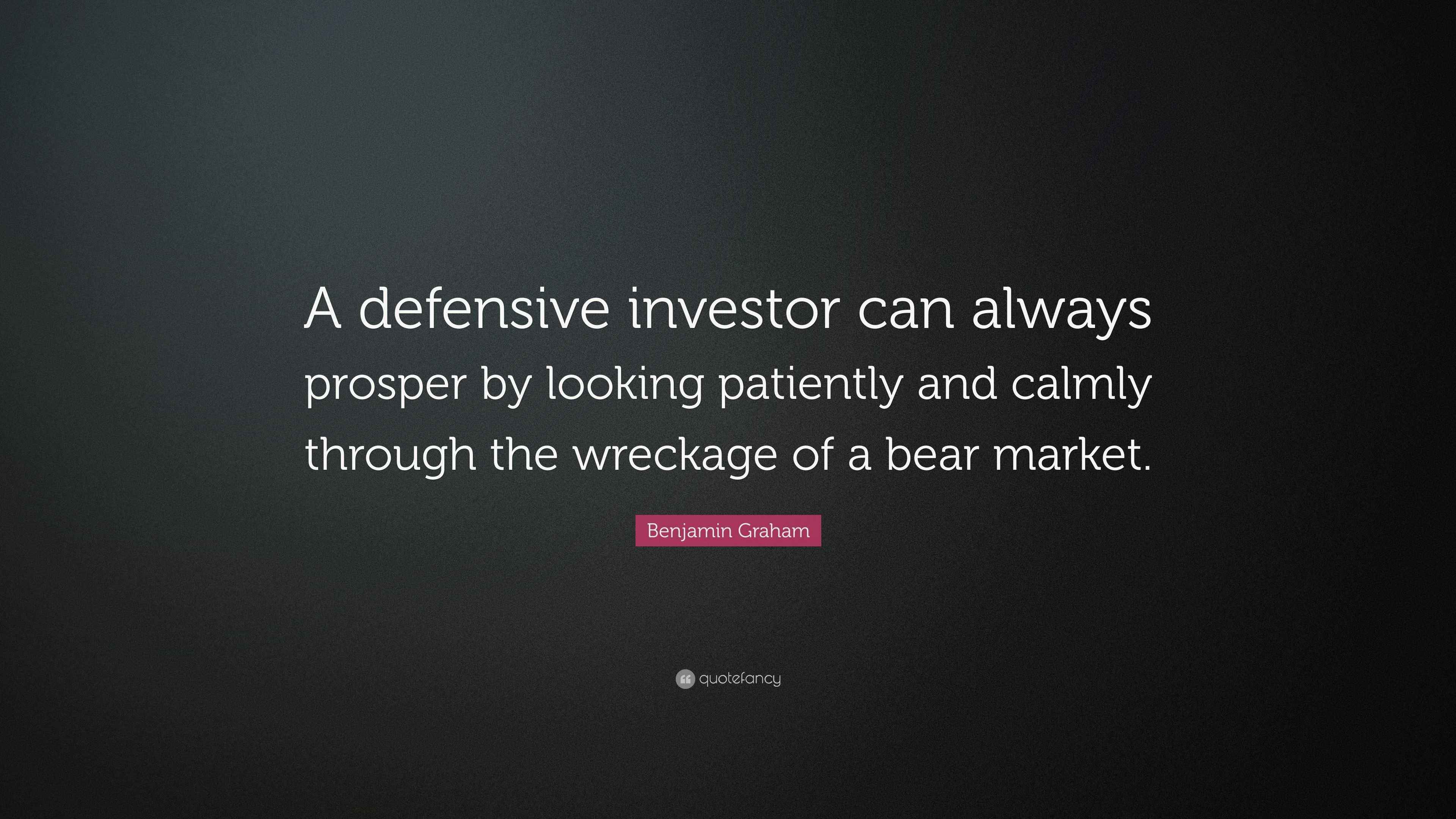 A defensive investor can always prosper by looking patiently and calmly through the wreckage of a bear market.

Benjamin Graham

quotefancy